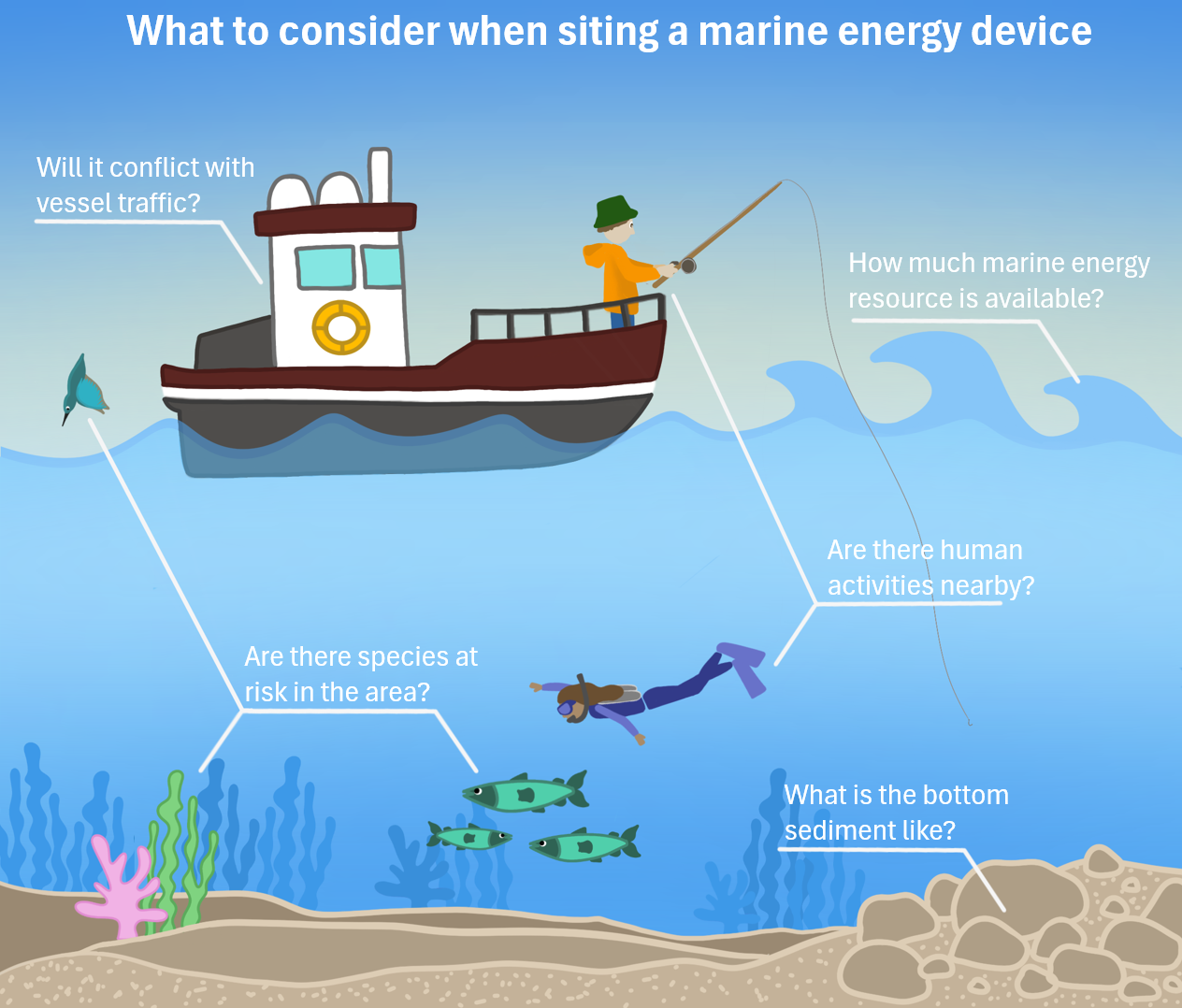 What to consider when siting a marine energy device

Will it conflict with vessel traffic?

How much marine energy resource is available?

Are there human activities nearby?

Are there species at risk in the area?

What is the bottom sediment like?